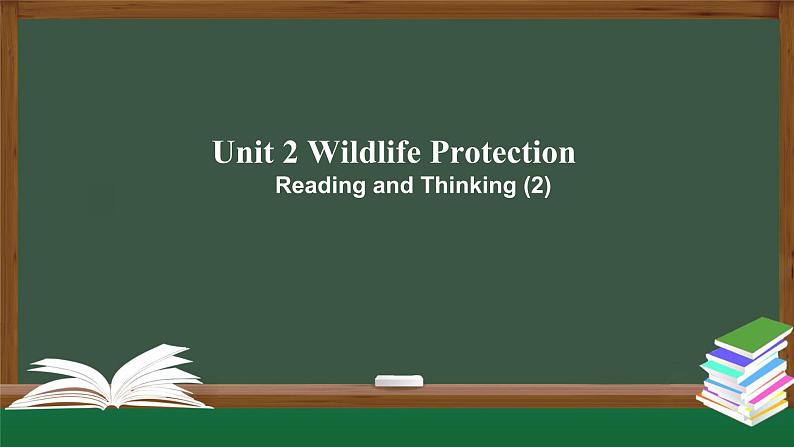 Unit 2 Wildlife Protection

Reading and Thinking (2)